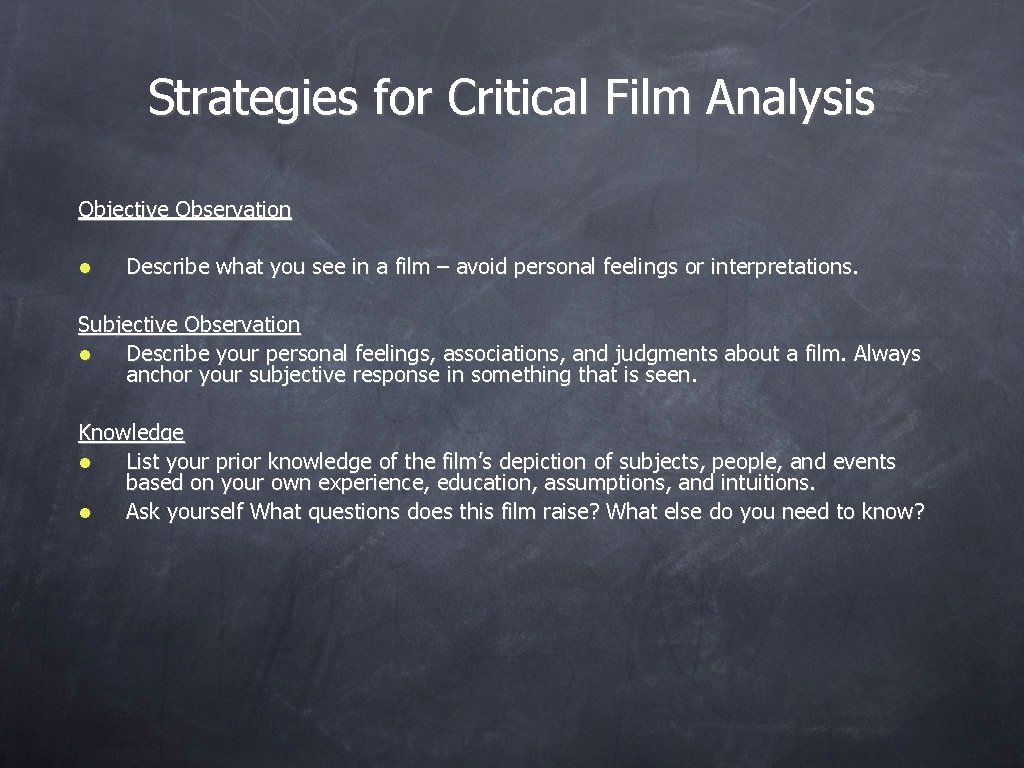 Strategies for Critical Film Analysis

Objective Observation

• Describe what you see in a film – avoid personal feelings or interpretations.

Subjective Observation

• Describe your personal feelings, associations, and judgments about a film. Always anchor your subjective response in something that is seen.

Knowledge

• List your prior knowledge of the film's depiction of subjects, people, and events based on your own experience, education, assumptions, and intuitions.
• Ask yourself What questions does this film raise? What else do you need to know?